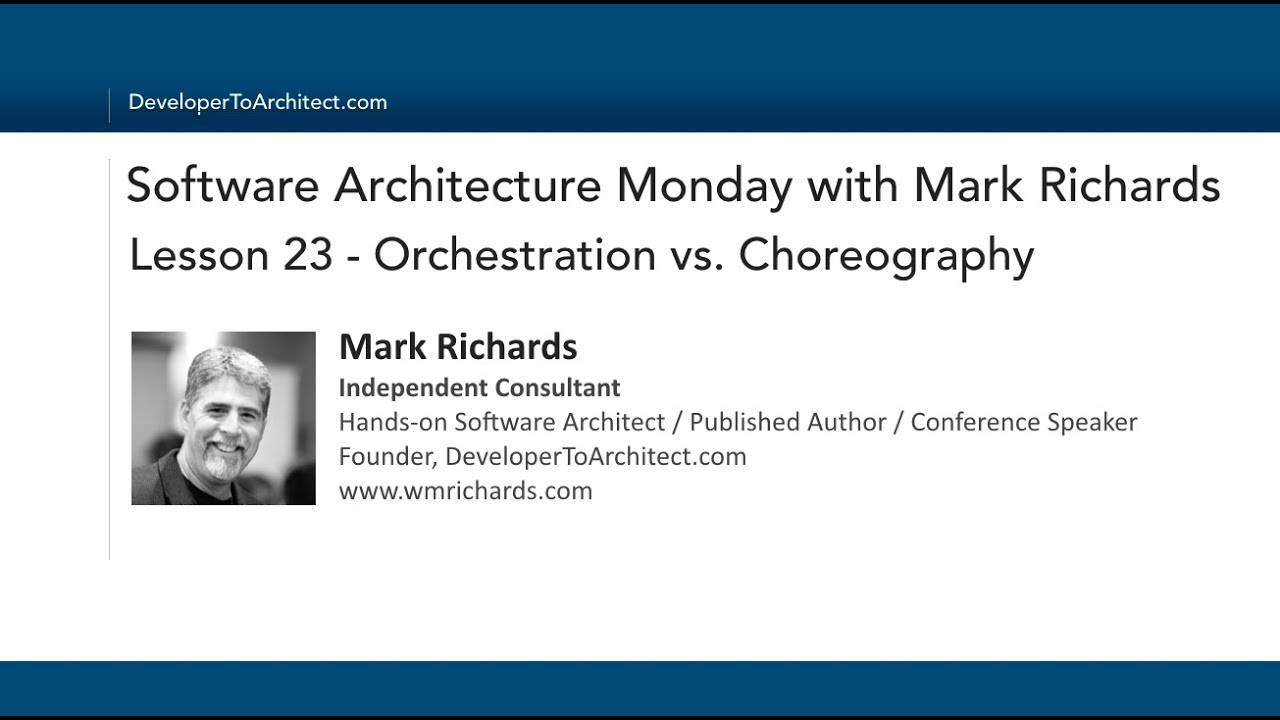 DeveloperToArchitect.com

Software Architecture Monday with Mark Richards

Lesson 23 - Orchestration vs. Choreography

Mark Richards
Independent Consultant
Hands-on Software Architect / Published Author / Conference Speaker
Founder, DeveloperToArchitect.com
www.wmrichards.com